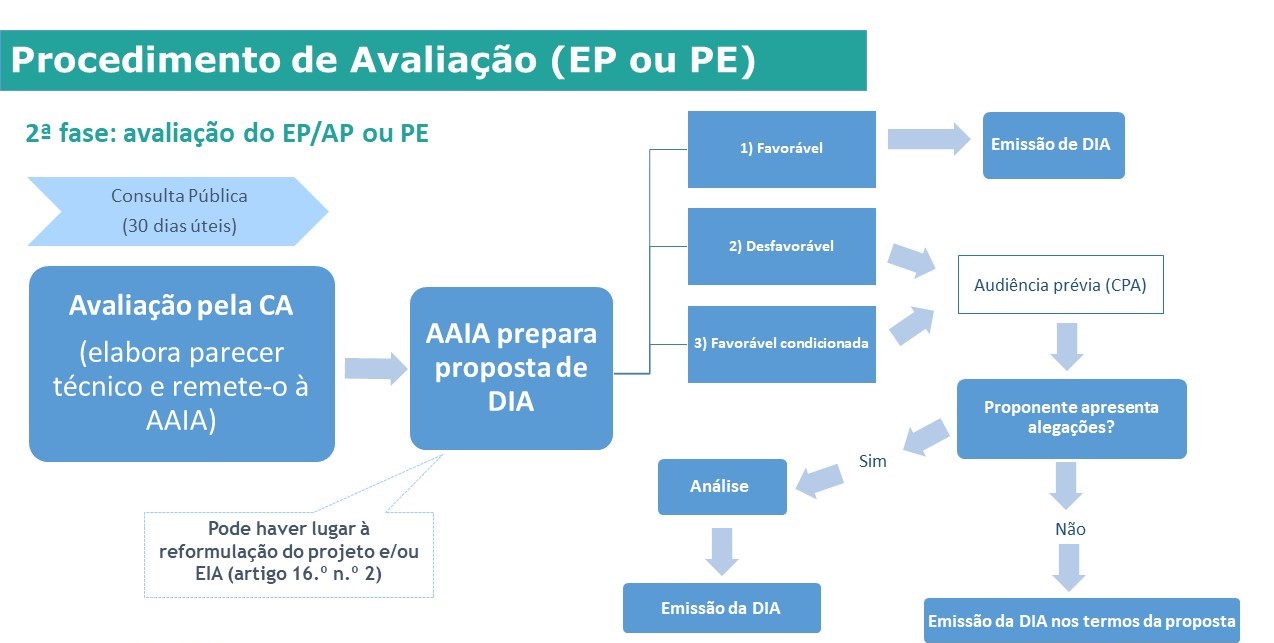 Procedimento de Avaliação (EP ou PE)

2ª fase: avaliação do EP/AP ou PE

Consulta Pública
(30 dias úteis)

Avaliação pela CA
(elabora parecer técnico e remete-o à AAIA)

AAIA prepara proposta de DIA

Pode haver lugar à reformulação do projeto e/ou EIA (artigo 16.º n.º 2)

1) Favorável

Emissão de DIA

2) Desfavorável

3) Favorável condicionada

Audiência prévia (CPA)

Proponente apresenta alegações?

Sim

Análise

Emissão da DIA

Não

Emissão da DIA nos termos da proposta